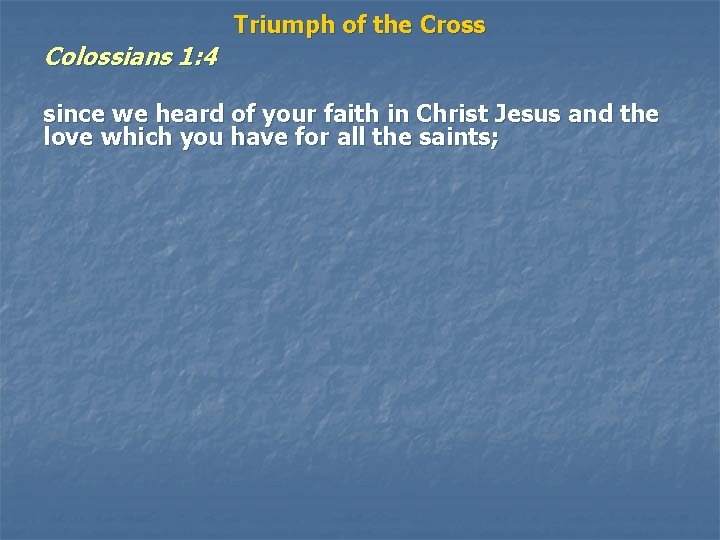 Triumph of the Cross

Colossians 1:4

since we heard of your faith in Christ Jesus and the love which you have for all the saints;